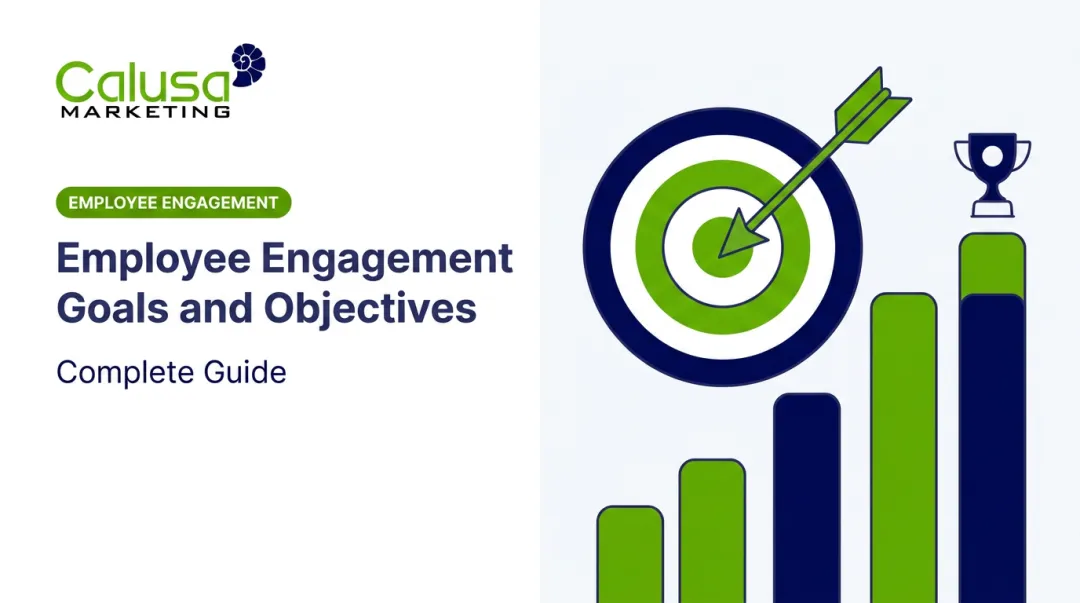 Calusa
MARKETING

EMPLOYEE ENGAGEMENT

Employee Engagement Goals and Objectives

Complete Guide